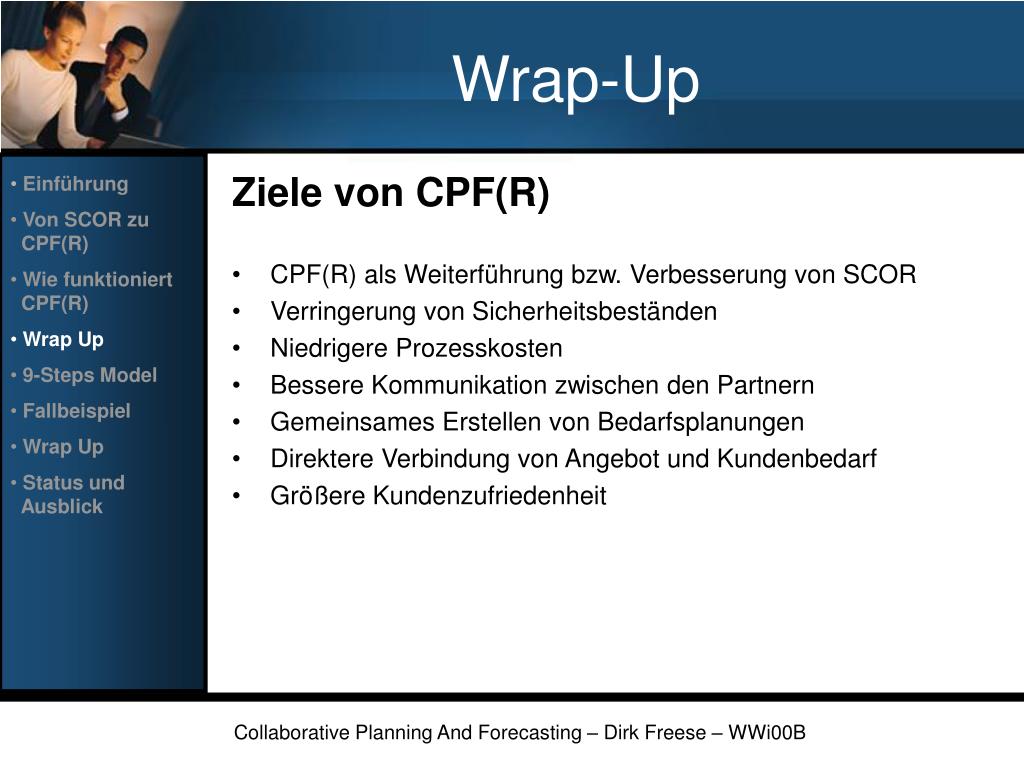 Wrap-Up

• Einführung
• Von SCOR zu CPF(R)
• Wie funktioniert CPF(R)
• Wrap Up
• 9-Steps Model
• Fallbeispiel
• Wrap Up
• Status und Ausblick

Ziele von CPF(R)

• CPF(R) als Weiterführung bzw. Verbesserung von SCOR
• Verringerung von Sicherheitsbeständen
• Niedrigere Prozesskosten
• Bessere Kommunikation zwischen den Partnern
• Gemeinsames Erstellen von Bedarfsplanungen
• Direktere Verbindung von Angebot und Kundenbedarf
• Größere Kundenzufriedenheit

Collaborative Planning And Forecasting – Dirk Freese – WWi00B